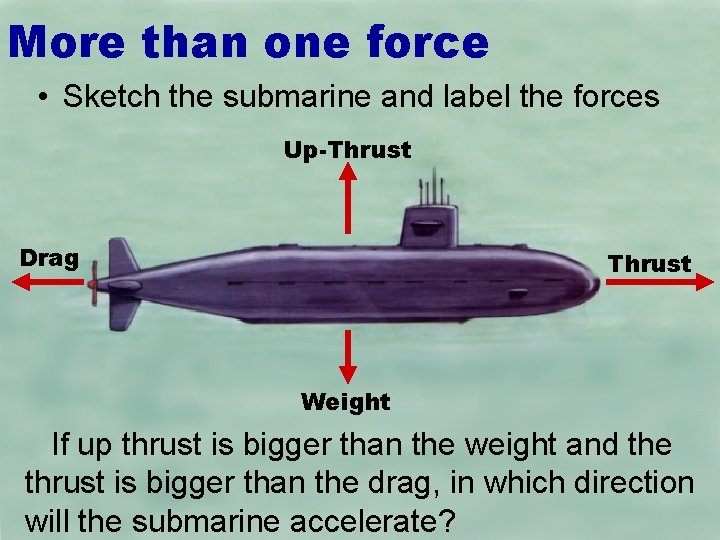 More than one force

• Sketch the submarine and label the forces

Up-Thrust

Drag

Thrust

Weight

If up thrust is bigger than the weight and the thrust is bigger than the drag, in which direction will the submarine accelerate?